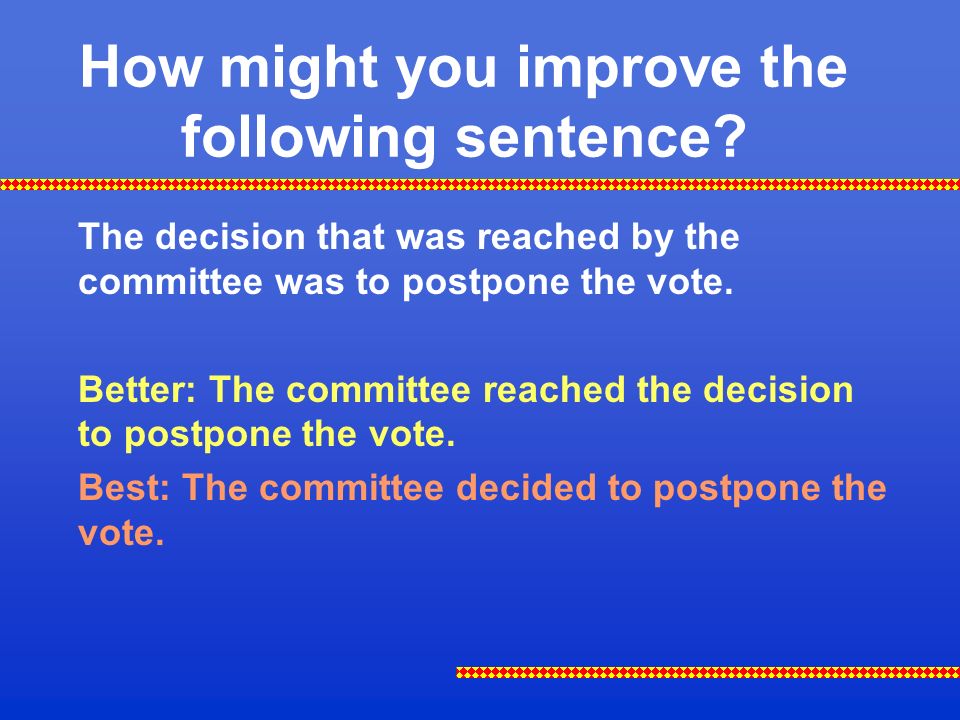 How might you improve the following sentence?

The decision that was reached by the committee was to postpone the vote.

Better: The committee reached the decision to postpone the vote.

Best: The committee decided to postpone the vote.